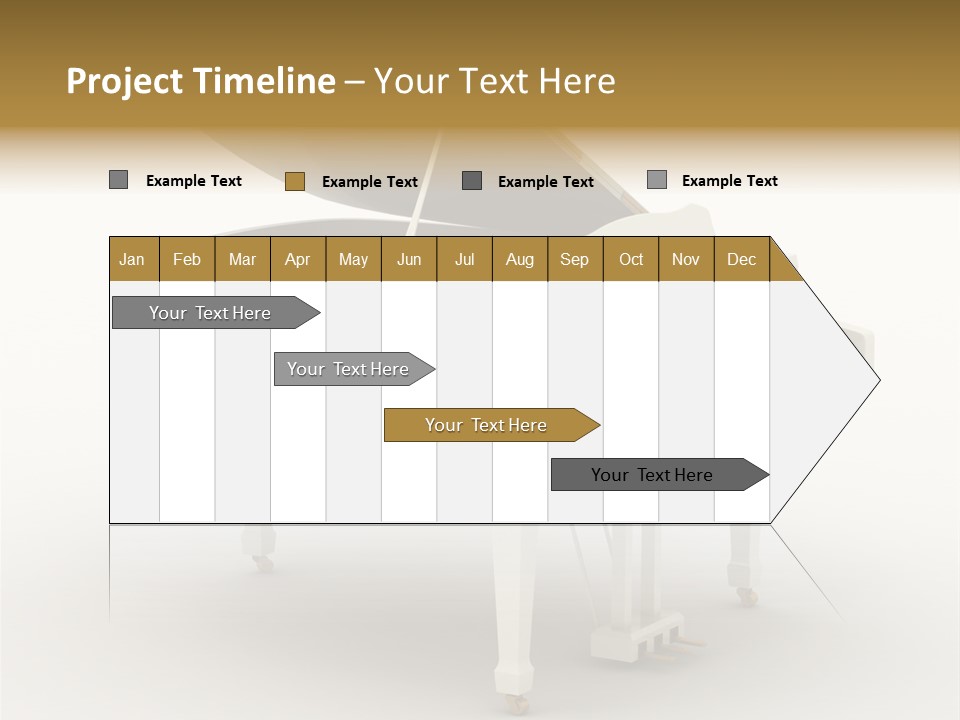 Project Timeline – Your Text Here

Example Text
Example Text
Example Text
Example Text

| Jan | Feb | Mar | Apr | May | Jun | Jul | Aug | Sep | Oct | Nov | Dec |
|---|---|---|---|---|---|---|---|---|---|---|---|

Your Text Here
Your Text Here
Your Text Here
Your Text Here